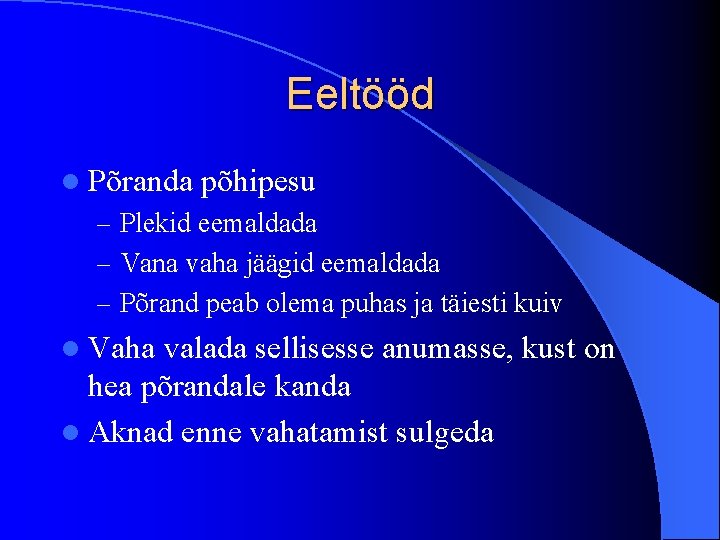 Eeltööd

Põranda põhipesu
– Plekid eemaldada
– Vana vaha jäägid eemaldada
– Põrand peab olema puhas ja täiesti kuiv

Vaha valada sellisesse anumasse, kust on hea põrandale kanda

Aknad enne vahatamist sulgeda